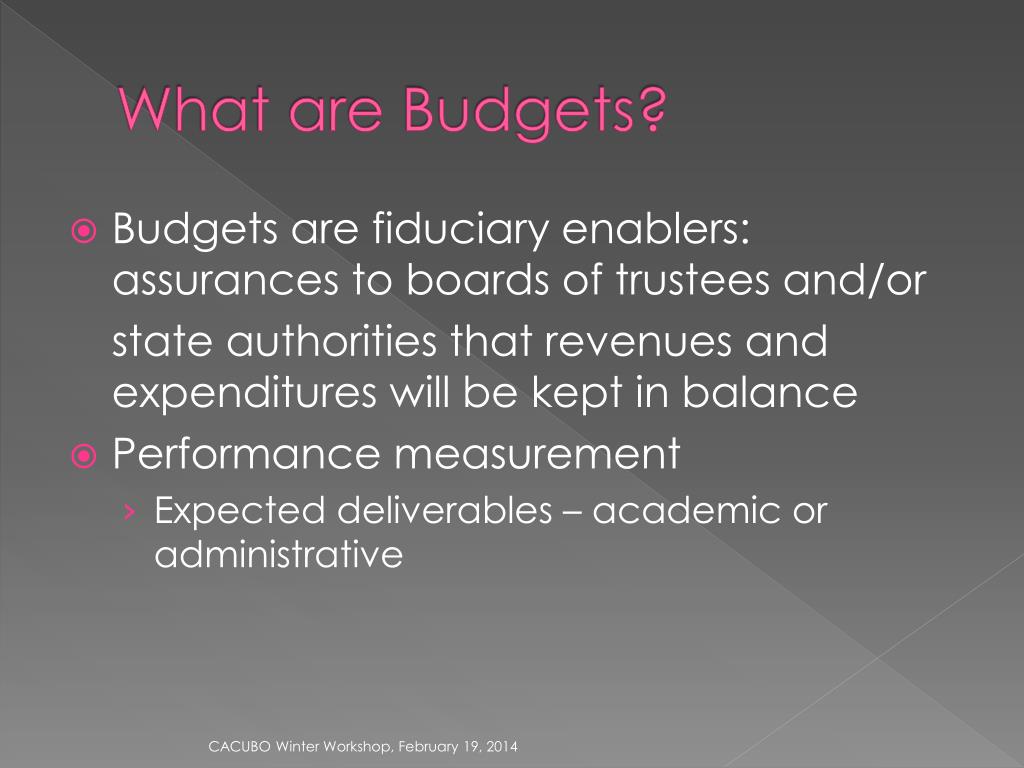 What are Budgets?

Budgets are fiduciary enablers: assurances to boards of trustees and/or state authorities that revenues and expenditures will be kept in balance

Performance measurement

› Expected deliverables – academic or administrative

CACUBO Winter Workshop, February 19, 2014